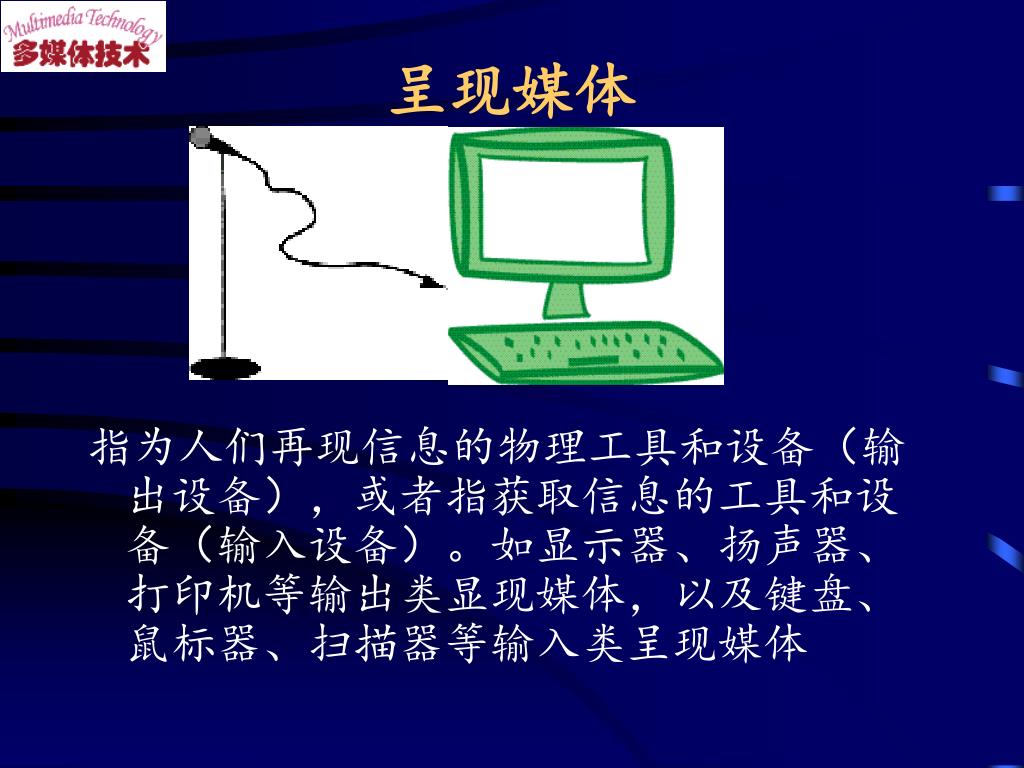 Multimedia Technology
多媒体技术

呈现媒体

指为人们再现信息的物理工具和设备（输出设备），或者指获取信息的工具和设备（输入设备）。如显示器、扬声器、打印机等输出类显现媒体，以及键盘、鼠标器、扫描器等输入类呈现媒体